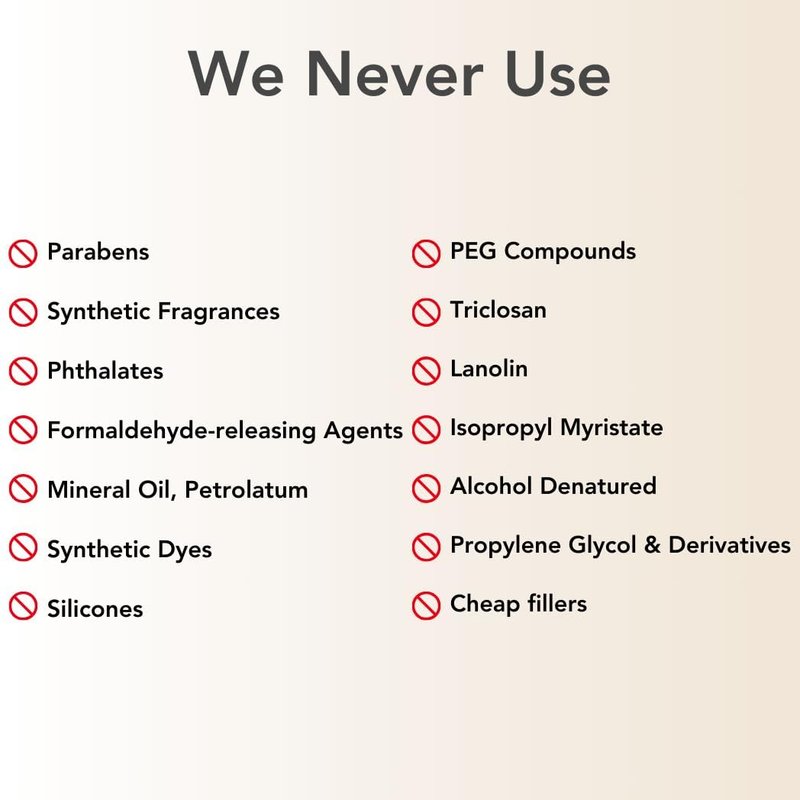 We Never Use

Parabens
Synthetic Fragrances
Phthalates
Formaldehyde-releasing Agents
Mineral Oil, Petrolatum
Synthetic Dyes
Silicones

PEG Compounds
Triclosan
Lanolin
Isopropyl Myristate
Alcohol Denatured
Propylene Glycol & Derivatives
Cheap fillers